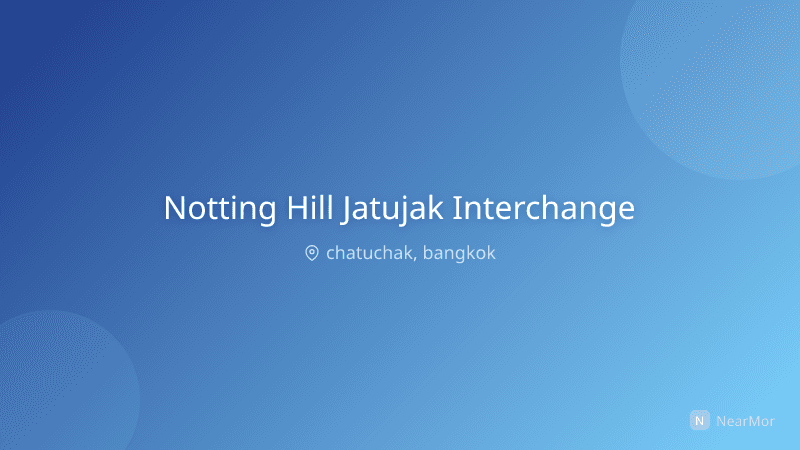 Notting Hill Jatujak Interchange

chatuchak, bangkok

N NearMor